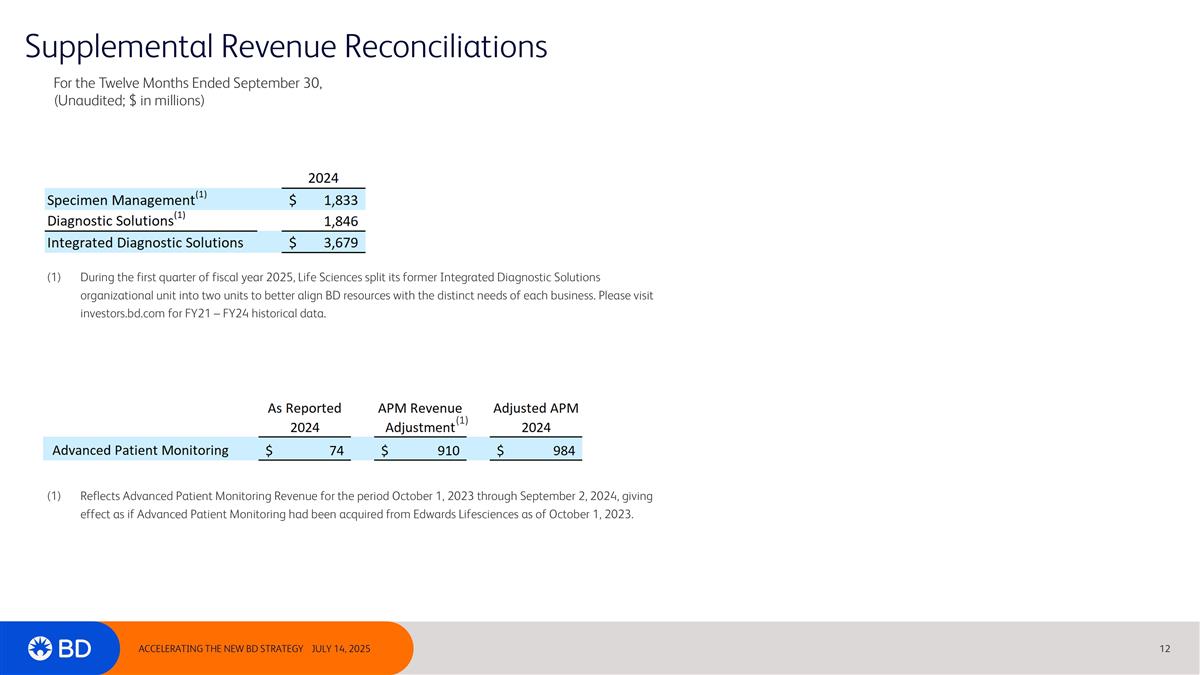 Supplemental Revenue Reconciliations

For the Twelve Months Ended September 30,
(Unaudited; $ in millions)

| | 2024 |
|---|---|
| Specimen Management$^{(1)}$ | $ 1,833 |
| Diagnostic Solutions$^{(1)}$ | 1,846 |
| Integrated Diagnostic Solutions | $ 3,679 |

(1) During the first quarter of fiscal year 2025, Life Sciences split its former Integrated Diagnostic Solutions organizational unit into two units to better align BD resources with the distinct needs of each business. Please visit investors.bd.com for FY21 – FY24 historical data.

| | As Reported 2024 | APM Revenue Adjustment$^{(1)}$ | Adjusted APM 2024 |
|---|---|---|---|
| Advanced Patient Monitoring | $ 74 | $ 910 | $ 984 |

(1) Reflects Advanced Patient Monitoring Revenue for the period October 1, 2023 through September 2, 2024, giving effect as if Advanced Patient Monitoring had been acquired from Edwards Lifesciences as of October 1, 2023.

BD

ACCELERATING THE NEW BD STRATEGY JULY 14, 2025

12